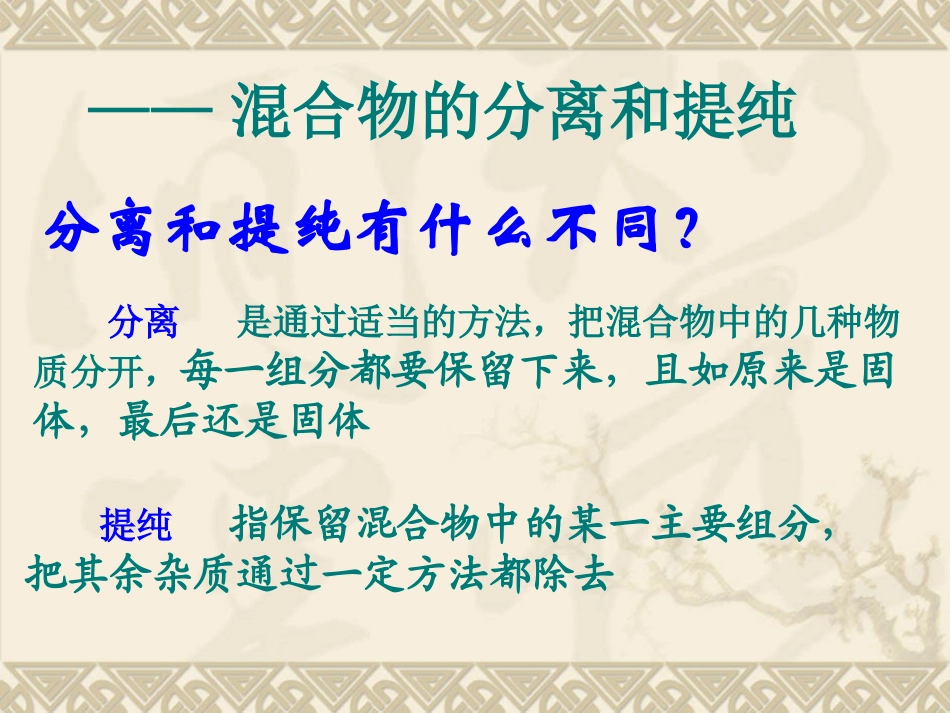 —— 混合物的分离和提纯

分离和提纯有什么不同？

分离　是通过适当的方法，把混合物中的几种物质分开，每一组分都要保留下来，且如原来是固体，最后还是固体

提纯　指保留混合物中的某一主要组分，把其余杂质通过一定方法都除去